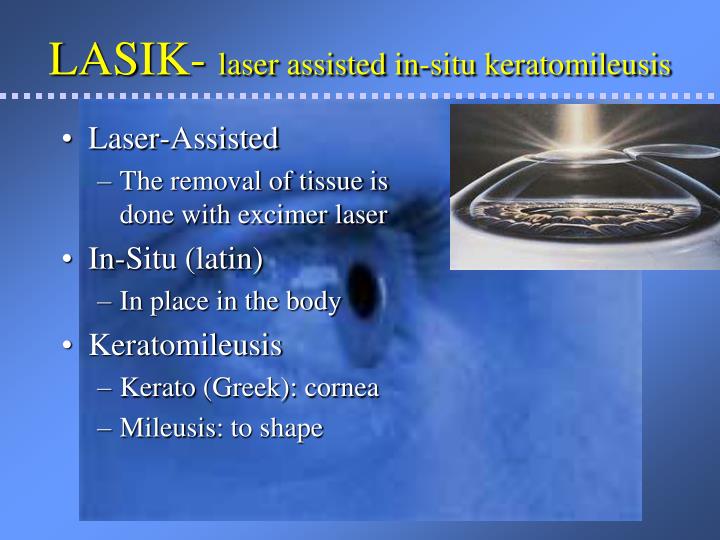 LASIK- laser assisted in-situ keratomileusis

• Laser-Assisted
– The removal of tissue is done with excimer laser
• In-Situ (latin)
– In place in the body
• Keratomileusis
– Kerato (Greek): cornea
– Mileusis: to shape